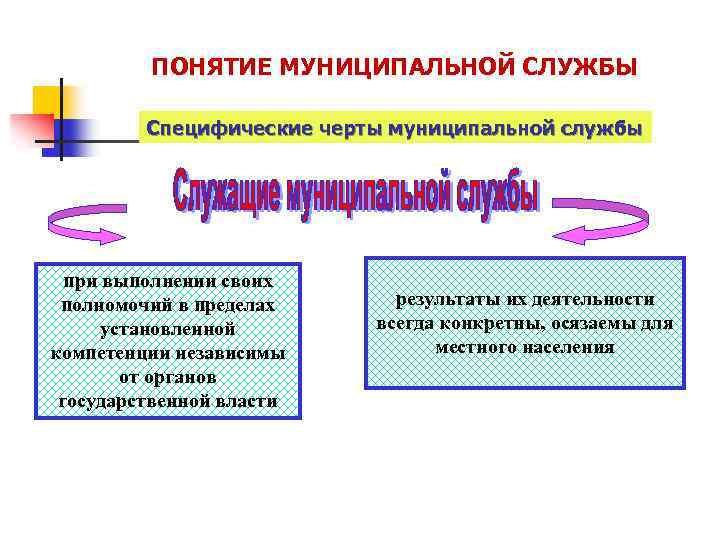 ПОНЯТИЕ МУНИЦИПАЛЬНОЙ СЛУЖБЫ

Специфические черты муниципальной службы

Служащие муниципальной службы

при выполнении своих полномочий в пределах установленной компетенции независимы от органов государственной власти

результаты их деятельности всегда конкретны, осязаемы для местного населения